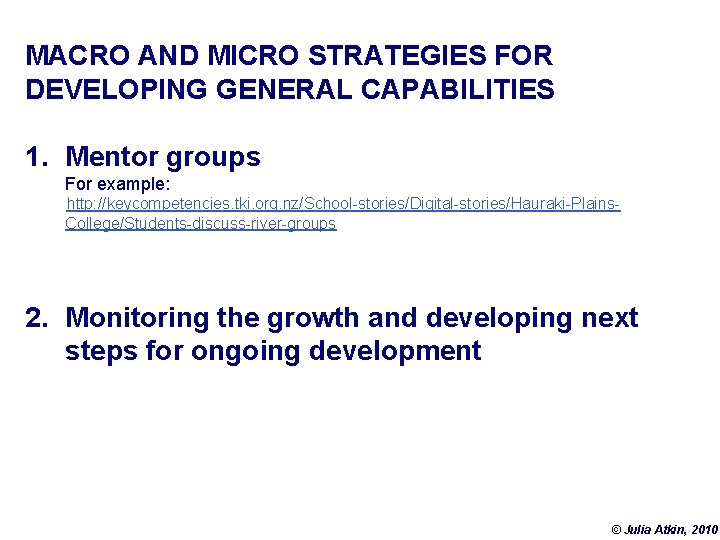 MACRO AND MICRO STRATEGIES FOR DEVELOPING GENERAL CAPABILITIES

1. Mentor groups
For example:
http://keycompetencies.tki.org.nz/School-stories/Digital-stories/Hauraki-Plains-College/Students-discuss-river-groups

2. Monitoring the growth and developing next steps for ongoing development

© Julia Atkin, 2010